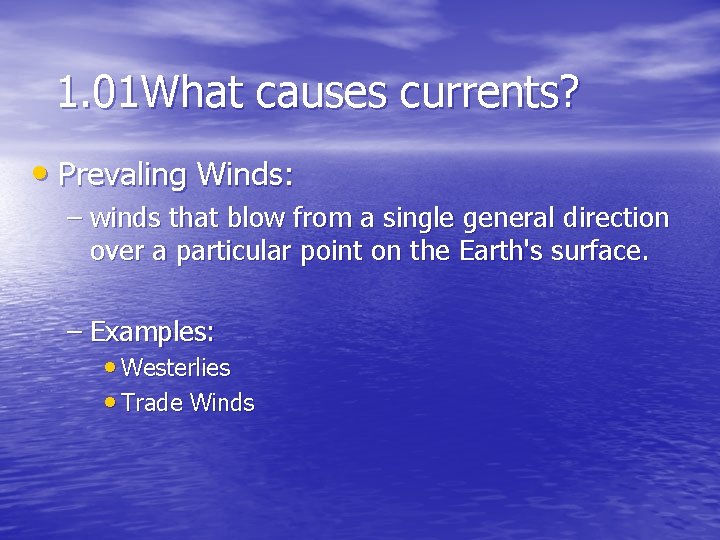 1.01What causes currents?

• Prevaling Winds:

– winds that blow from a single general direction over a particular point on the Earth's surface.

– Examples:

• Westerlies
• Trade Winds